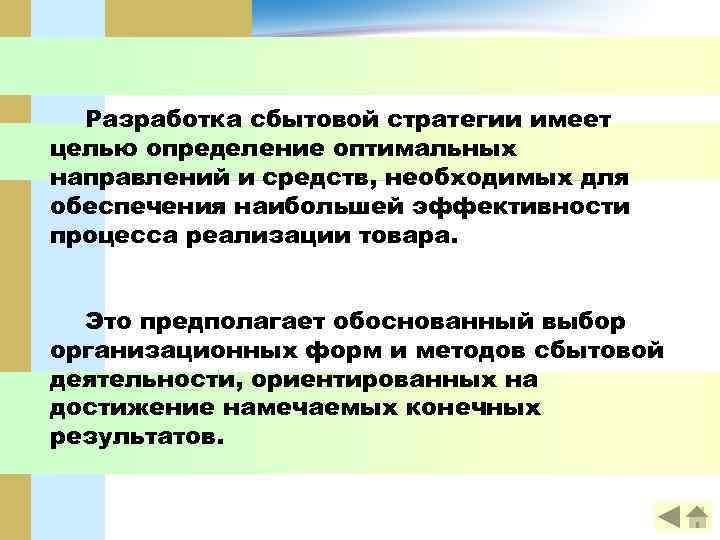 Разработка сбытовой стратегии имеет целью определение оптимальных направлений и средств, необходимых для обеспечения наибольшей эффективности процесса реализации товара.

Это предполагает обоснованный выбор организационных форм и методов сбытовой деятельности, ориентированных на достижение намечаемых конечных результатов.